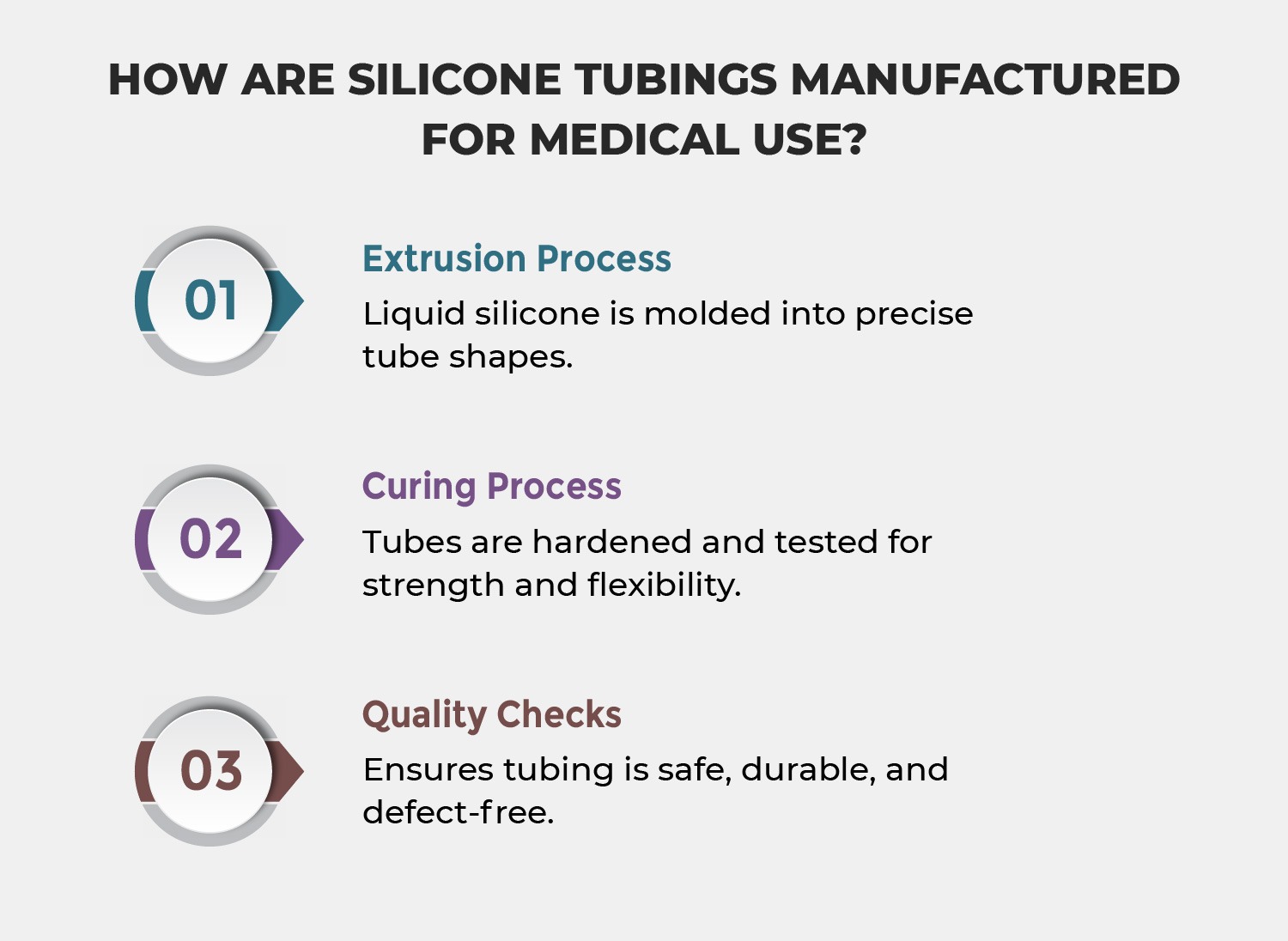 HOW ARE SILICONE TUBINGS MANUFACTURED FOR MEDICAL USE?

01

Extrusion Process

Liquid silicone is molded into precise tube shapes.

02

Curing Process

Tubes are hardened and tested for strength and flexibility.

03

Quality Checks

Ensures tubing is safe, durable, and defect-free.